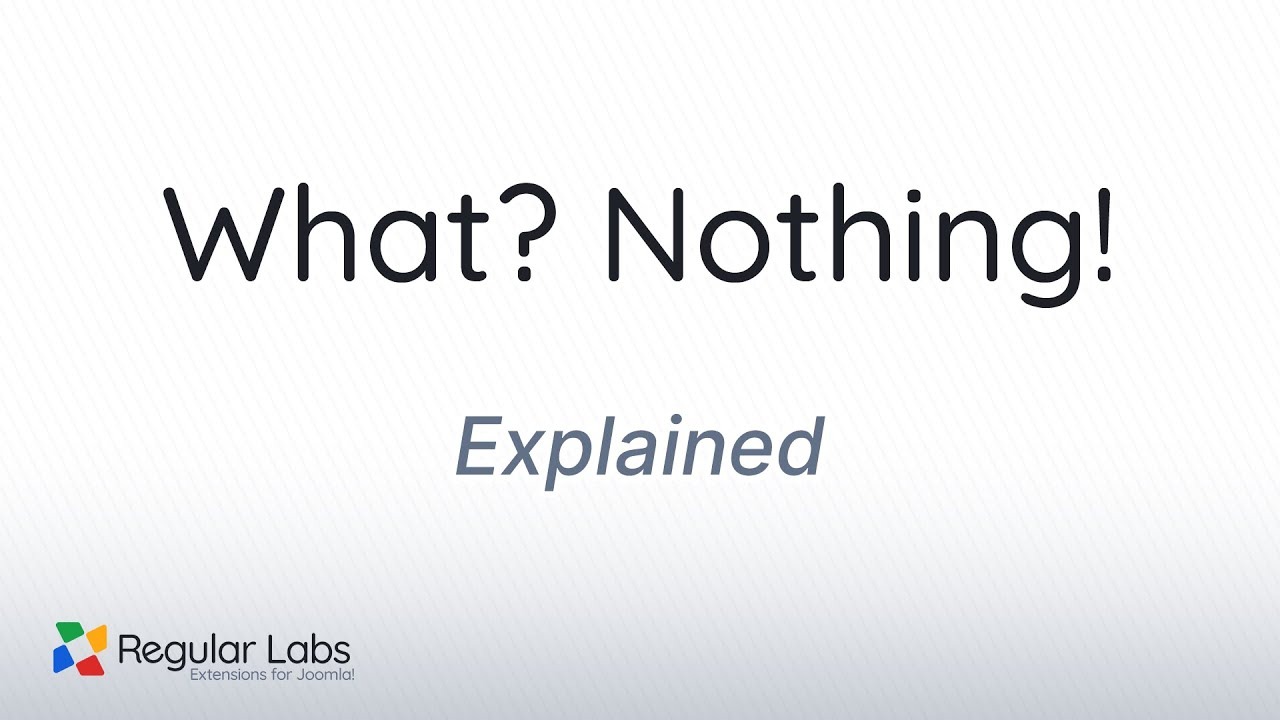 What? Nothing!

Explained

Regular Labs
Extensions for Joomla!